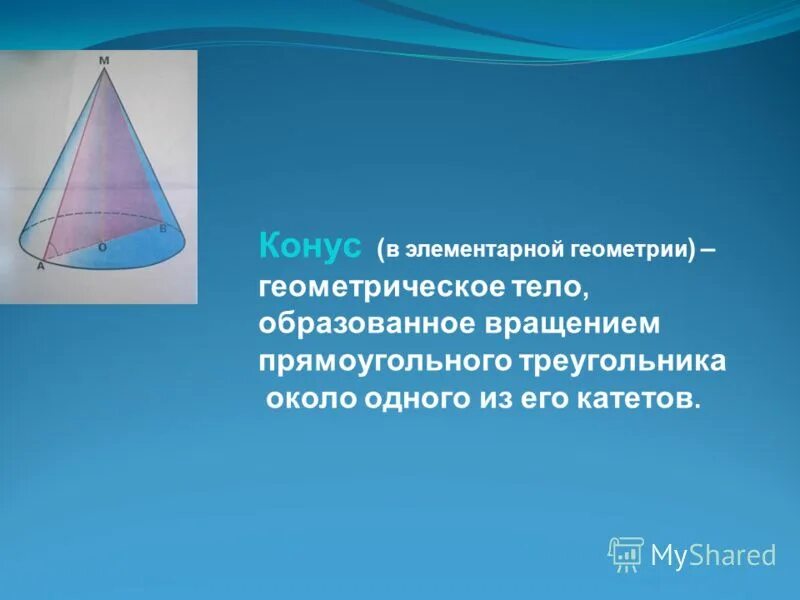 M

B

O

A

Конус (в элементарной геометрии) – геометрическое тело, образованное вращением прямоугольного треугольника около одного из его катетов.

MyShared